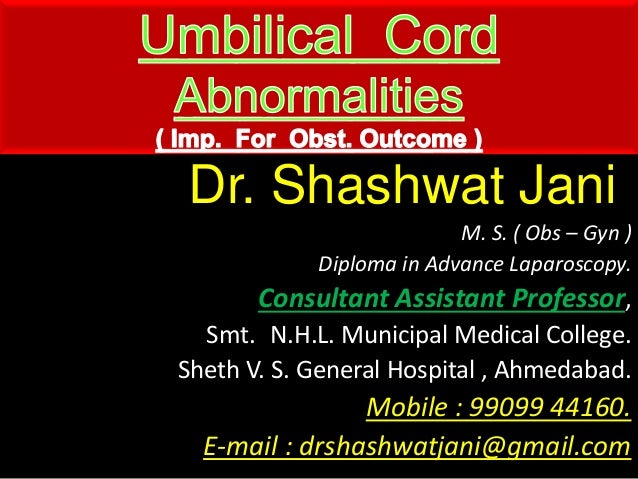 Umbilical Cord Abnormalities
( Imp. For Obst. Outcome )

Dr. Shashwat Jani

M. S. ( Obs – Gyn )

Diploma in Advance Laparoscopy.

Consultant Assistant Professor,

Smt. N.H.L. Municipal Medical College.

Sheth V. S. General Hospital , Ahmedabad.

Mobile : 99099 44160.

E-mail : drshashwatjani@gmail.com